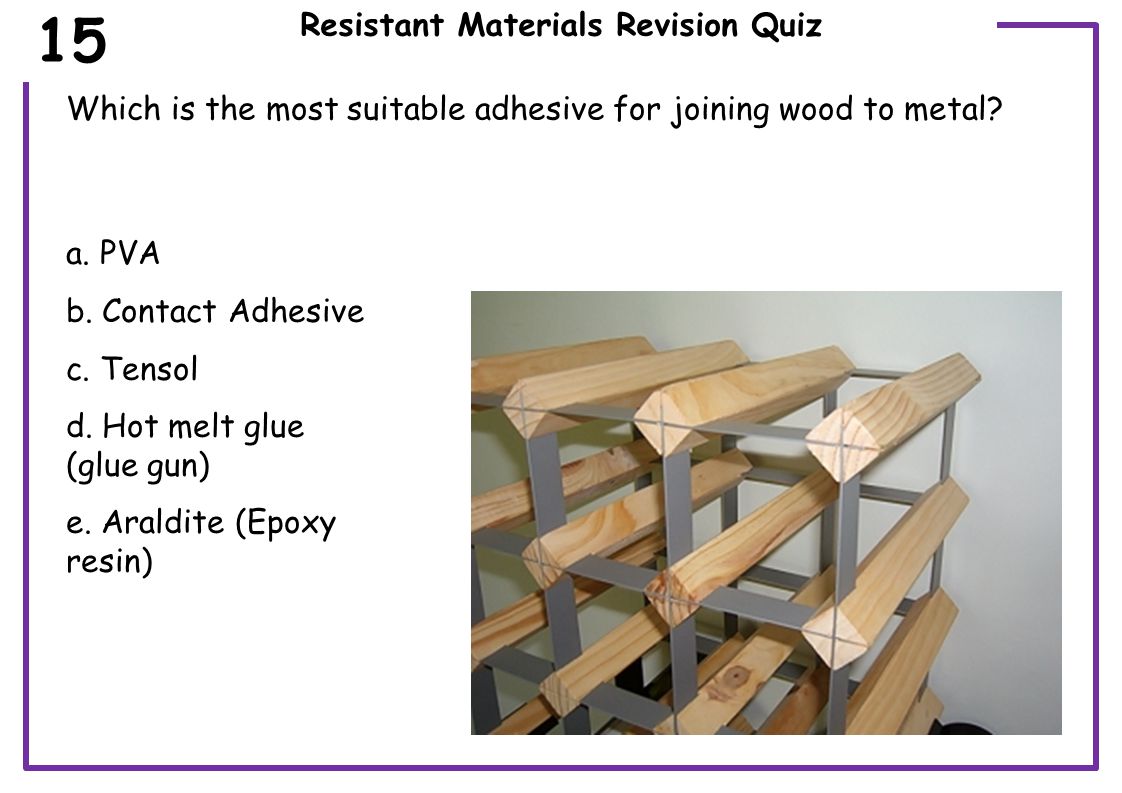 15

Resistant Materials Revision Quiz

Which is the most suitable adhesive for joining wood to metal?

a. PVA

b. Contact Adhesive

c. Tensol

d. Hot melt glue (glue gun)

e. Araldite (Epoxy resin)